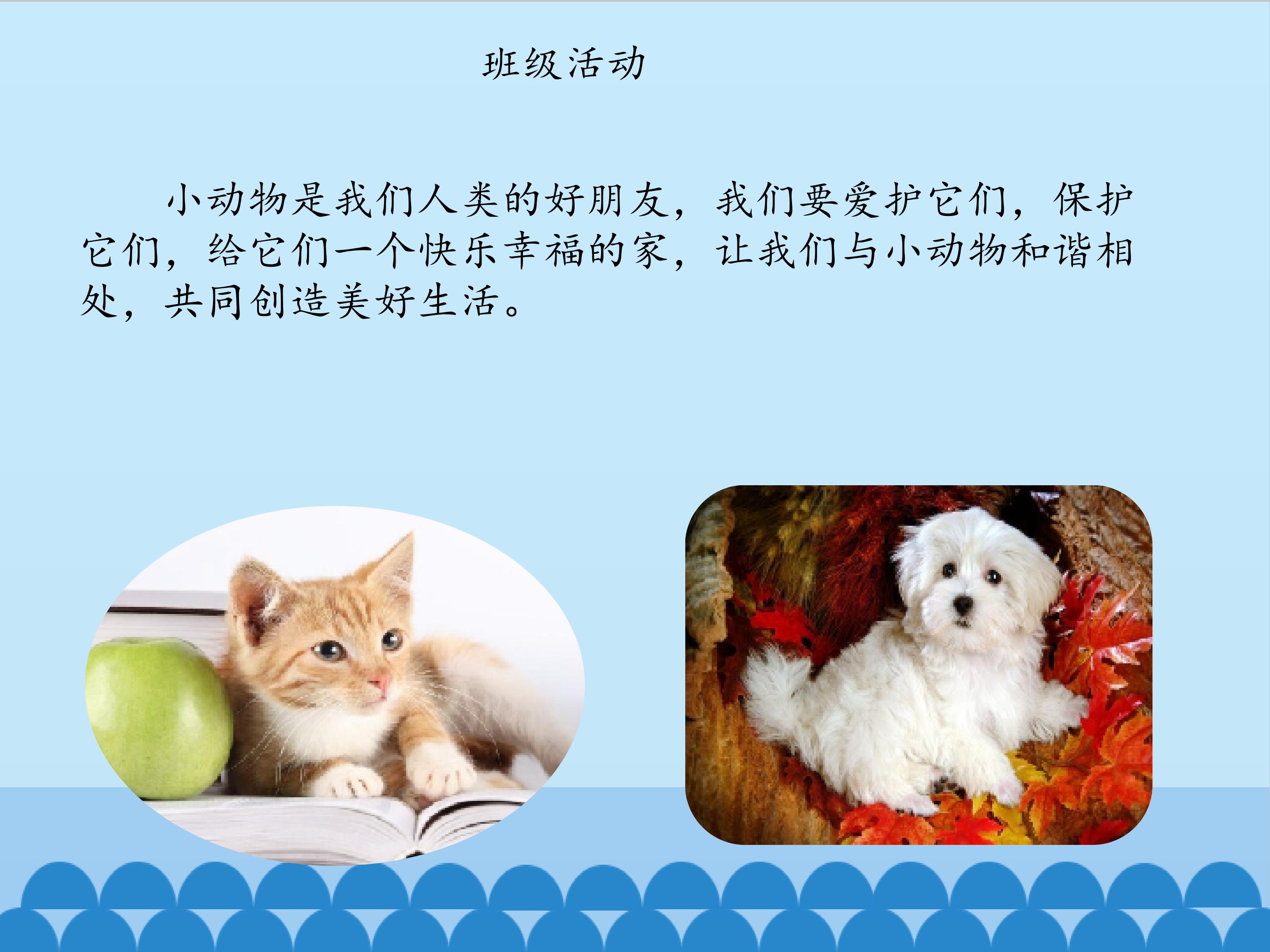 班级活动

小动物是我们人类的好朋友，我们要爱护它们，保护它们，给它们一个快乐幸福的家，让我们与小动物和谐相处，共同创造美好生活。